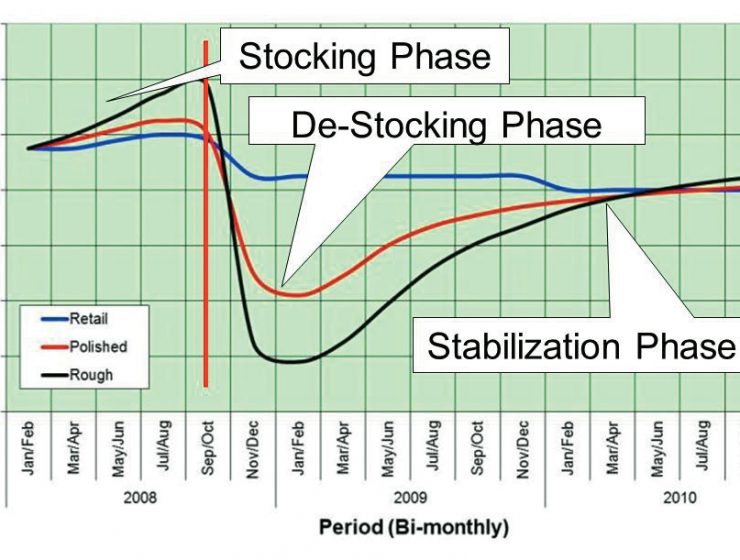 Stocking Phase

De-Stocking Phase

Stabilization Phase

Retail
Polished
Rough

Jan/Feb
Mar/Apr
May/Jun
Jul/Aug
Sep/Oct
Nov/Dec
Jan/Feb
Mar/Apr
May/Jun
Jul/Aug
Sep/Oct
Nov/Dec
Jan/Feb
Mar/Apr
May/Jun
Jul/Aug

2008
2009
2010

Period (Bi-monthly)